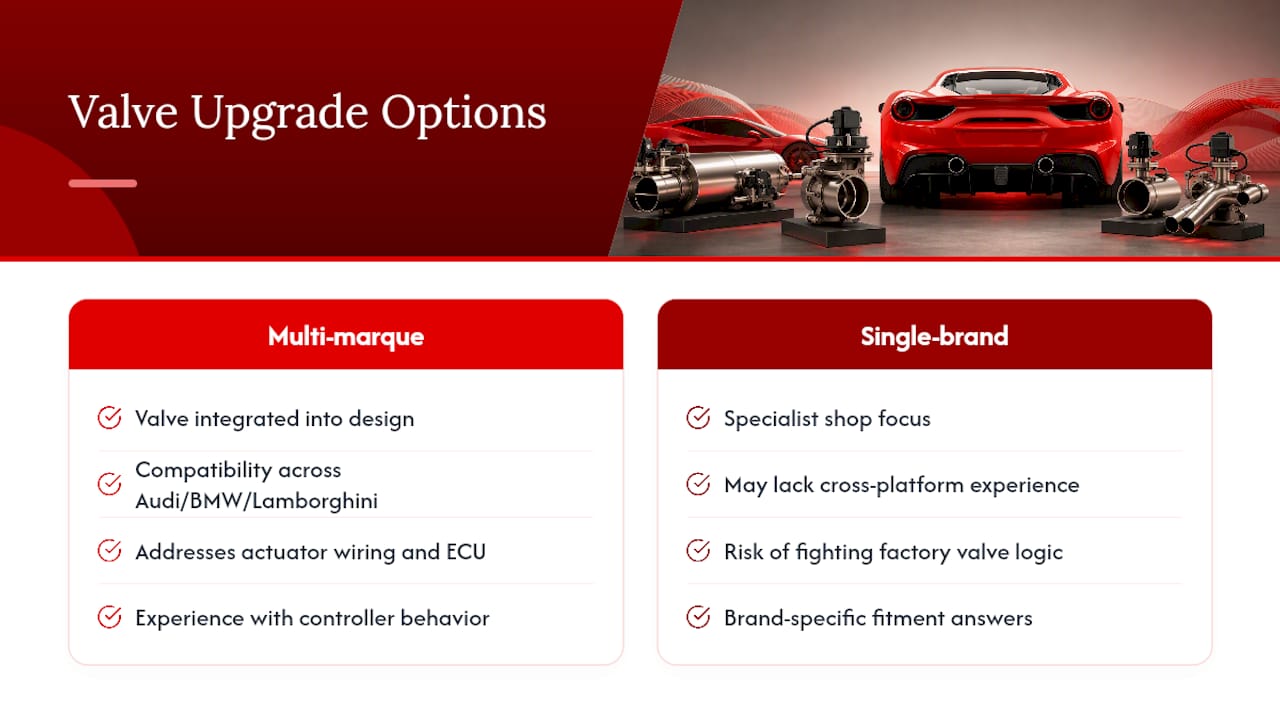 Valve Upgrade Options

Multi-marque

Valve integrated into design

Compatibility across Audi/BMW/Lamborghini

Addresses actuator wiring and ECU

Experience with controller behavior

Single-brand

Specialist shop focus

May lack cross-platform experience

Risk of fighting factory valve logic

Brand-specific fitment answers